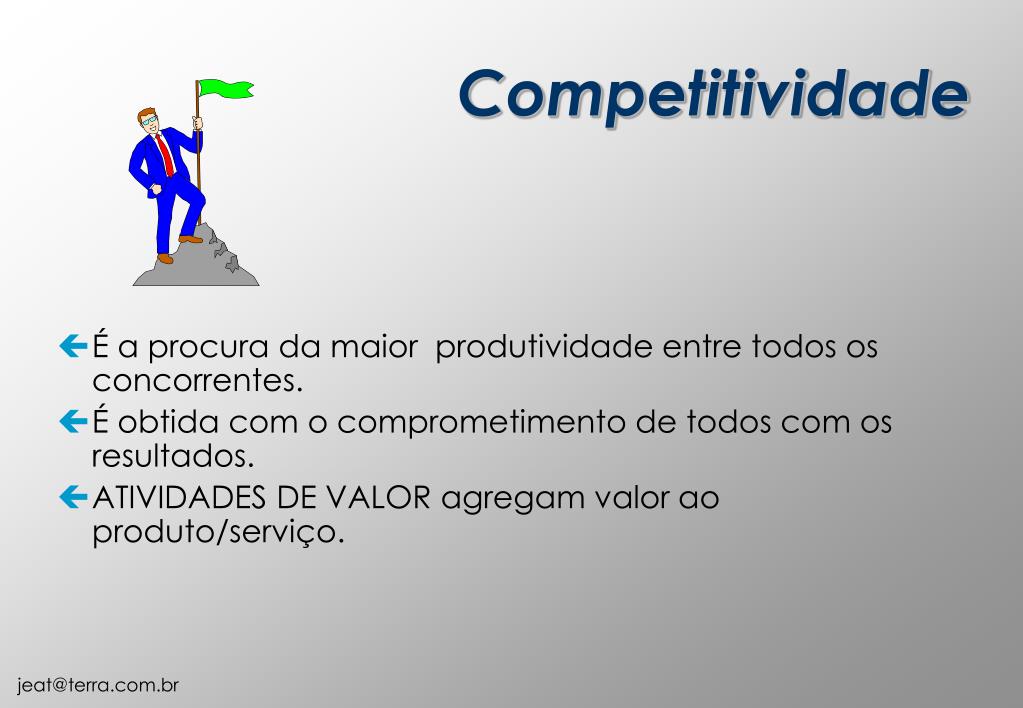 Competitividade

É a procura da maior  produtividade entre todos os concorrentes.

É obtida com o comprometimento de todos com os resultados.

ATIVIDADES DE VALOR agregam valor ao produto/serviço.

jeat@terra.com.br